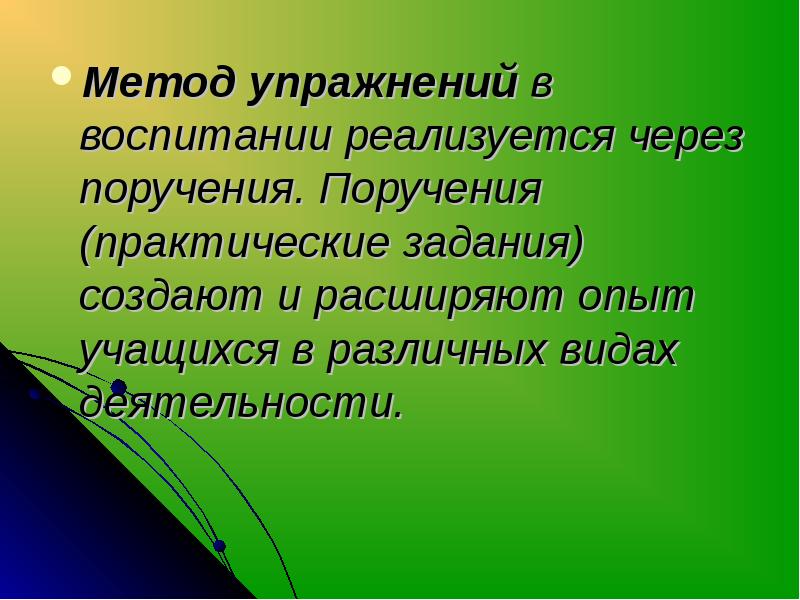 Метод упражнений в воспитании реализуется через поручения. Поручения (практические задания) создают и расширяют опыт учащихся в различных видах деятельности.